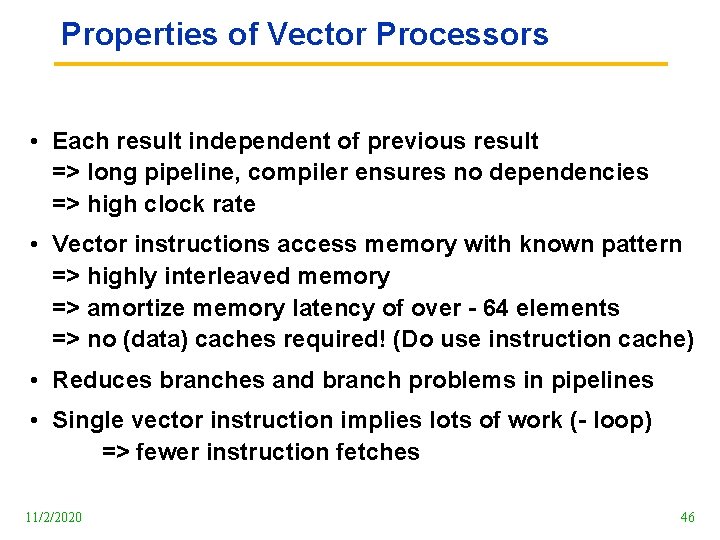 Properties of Vector Processors

• Each result independent of previous result
=> long pipeline, compiler ensures no dependencies
=> high clock rate

• Vector instructions access memory with known pattern
=> highly interleaved memory
=> amortize memory latency of over - 64 elements
=> no (data) caches required! (Do use instruction cache)

• Reduces branches and branch problems in pipelines

• Single vector instruction implies lots of work (- loop)
=> fewer instruction fetches

11/2/2020

46